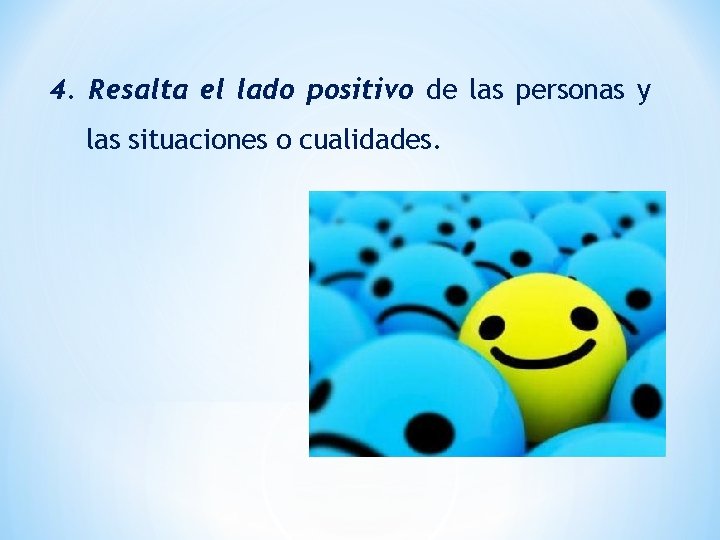 4. Resalta el lado positivo de las personas y las situaciones o cualidades.